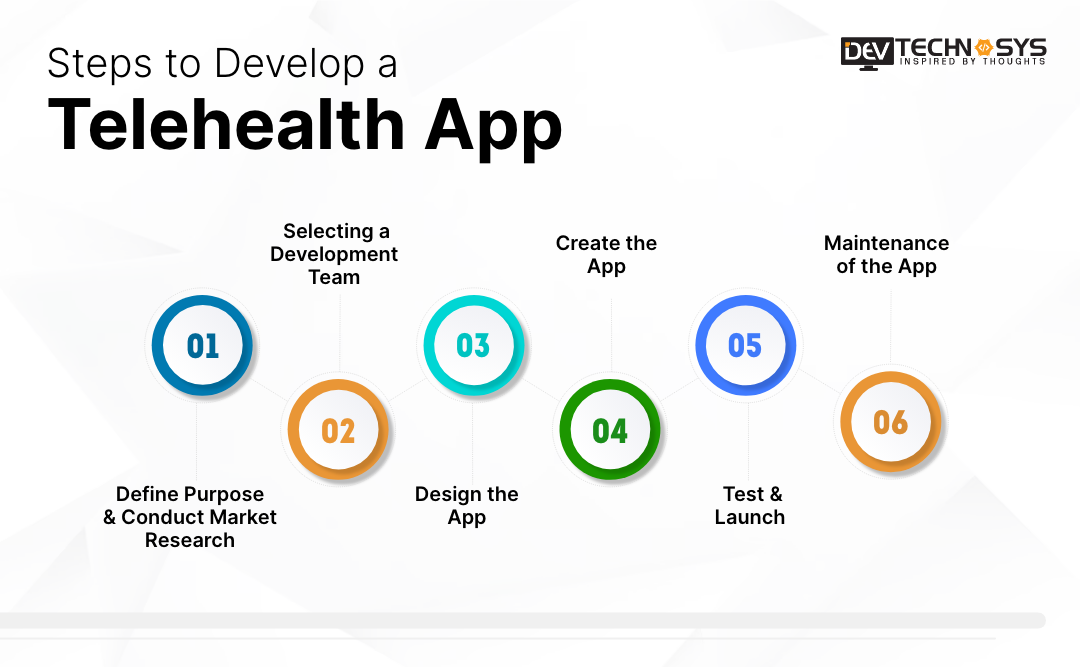 Steps to Develop a
Telehealth App

DEV TECHNOSYS
INSPIRED BY THOUGHTS

01
Define Purpose & Conduct Market Research

02
Selecting a Development Team

03
Design the App

04
Create the App

05
Test & Launch

06
Maintenance of the App